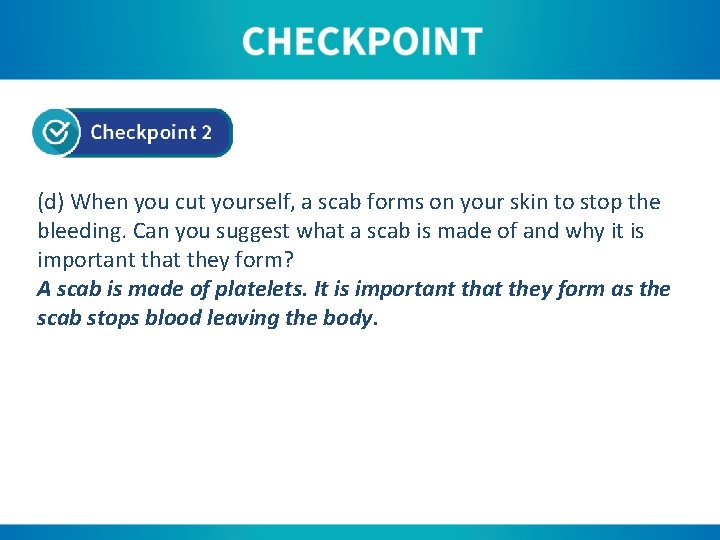 CHECKPOINT

Checkpoint 2

(d) When you cut yourself, a scab forms on your skin to stop the bleeding. Can you suggest what a scab is made of and why it is important that they form?
A scab is made of platelets. It is important that they form as the scab stops blood leaving the body.